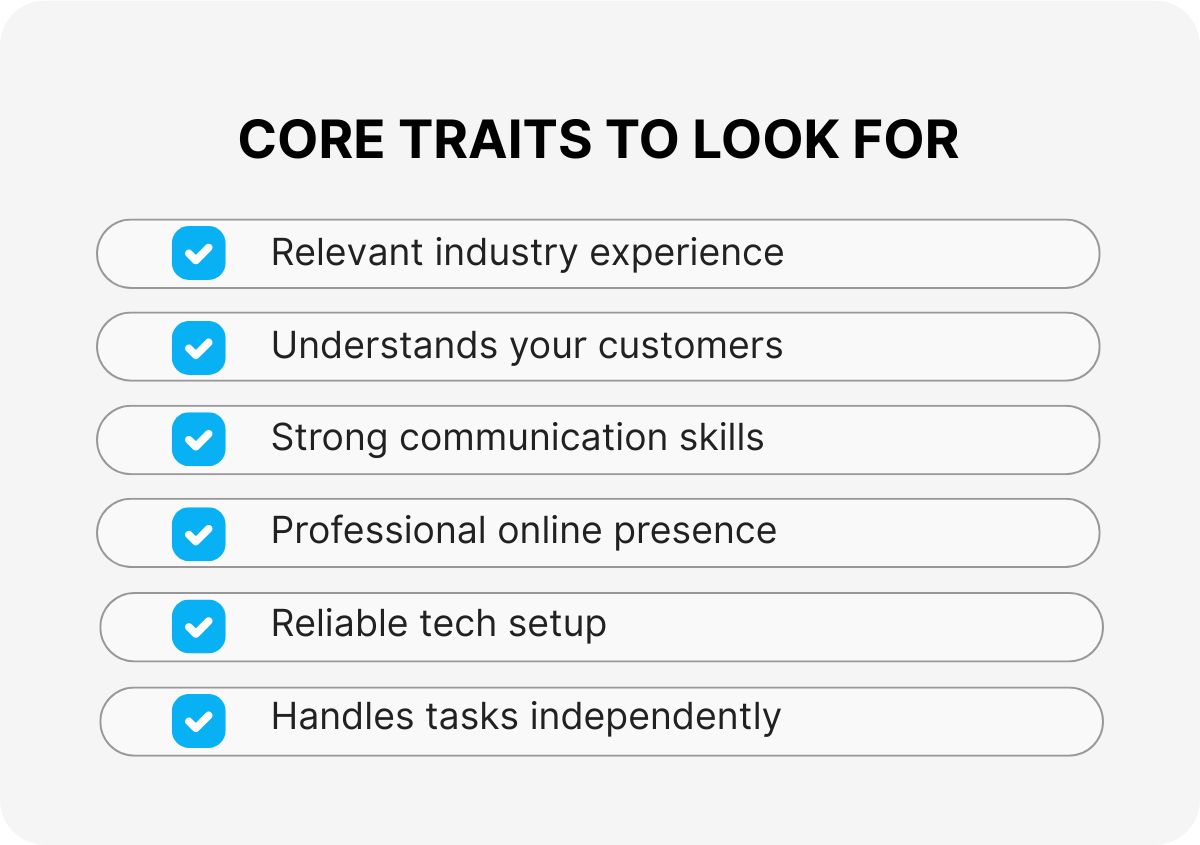 CORE TRAITS TO LOOK FOR

Relevant industry experience

Understands your customers

Strong communication skills

Professional online presence

Reliable tech setup

Handles tasks independently